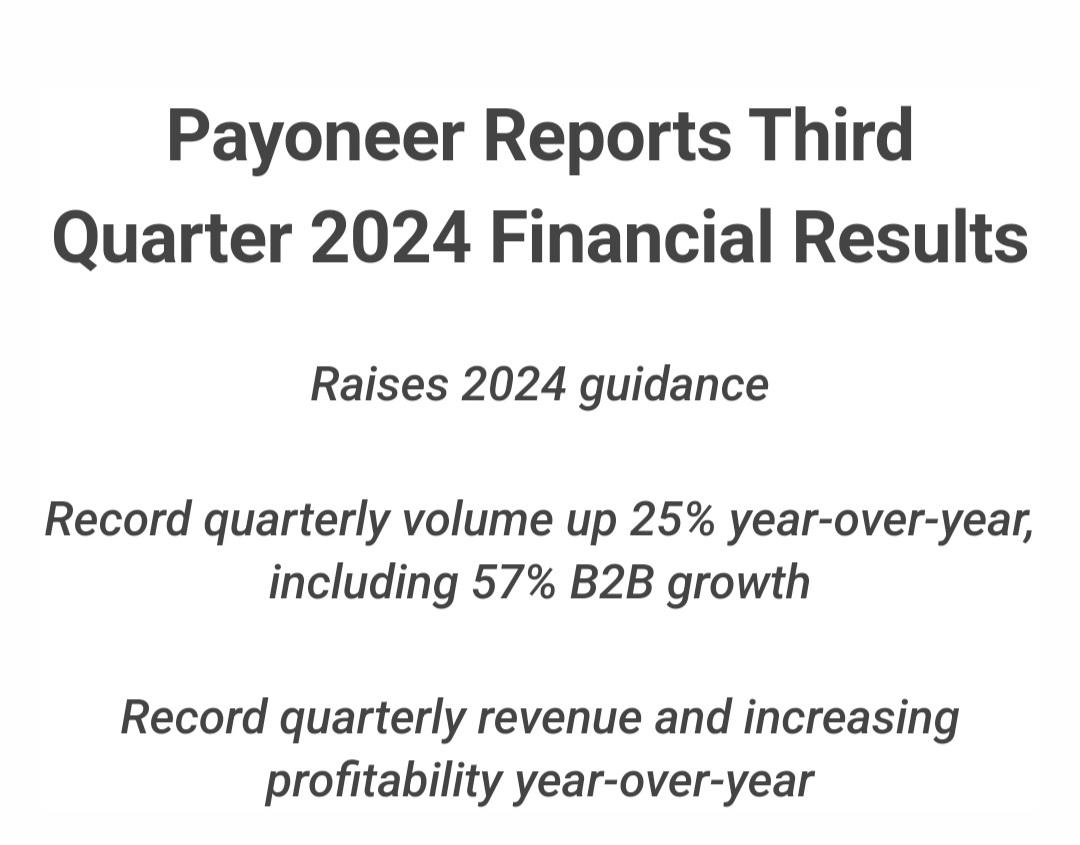 Payoneer Reports Third Quarter 2024 Financial Results

Raises 2024 guidance

Record quarterly volume up 25% year-over-year, including 57% B2B growth

Record quarterly revenue and increasing profitability year-over-year